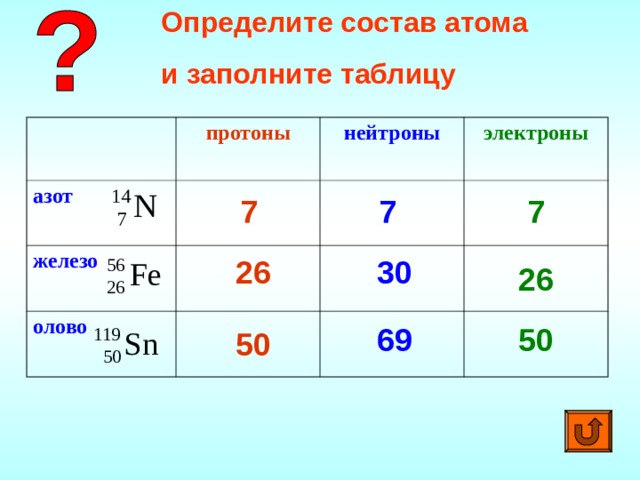 ?

Определите состав атома

и заполните таблицу

| | протоны | нейтроны | электроны |
|---|---|---|---|
| азот $^{14}_{7}N$ | 7 | 7 | 7 |
| железо $^{56}_{26}Fe$ | 26 | 30 | 26 |
| олово $^{119}_{50}Sn$ | 50 | 69 | 50 |